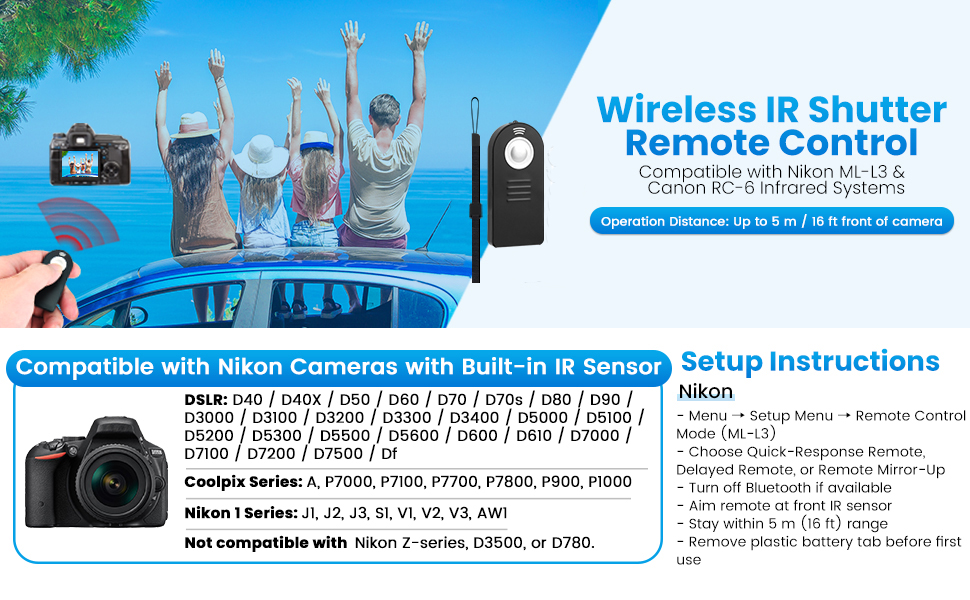 Wireless IR Shutter Remote Control
Compatible with Nikon ML-L3 & Canon RC-6 Infrared Systems

Operation Distance: Up to 5 m / 16 ft front of camera

Compatible with Nikon Cameras with Built-in IR Sensor

DSLR: D40 / D40X / D50 / D60 / D70 / D70s / D80 / D90 / D3000 / D3100 / D3200 / D3300 / D3400 / D5000 / D5100 / D5200 / D5300 / D5500 / D5600 / D600 / D610 / D7000 / D7100 / D7200 / D7500 / Df

Coolpix Series: A, P7000, P7100, P7700, P7800, P900, P1000

Nikon 1 Series: J1, J2, J3, S1, V1, V2, V3, AW1

Not compatible with Nikon Z-series, D3500, or D780.

Setup Instructions

Nikon

- Menu → Setup Menu → Remote Control Mode (ML-L3)
- Choose Quick-Response Remote, Delayed Remote, or Remote Mirror-Up
- Turn off Bluetooth if available
- Aim remote at front IR sensor
- Stay within 5 m (16 ft) range
- Remove plastic battery tab before first use